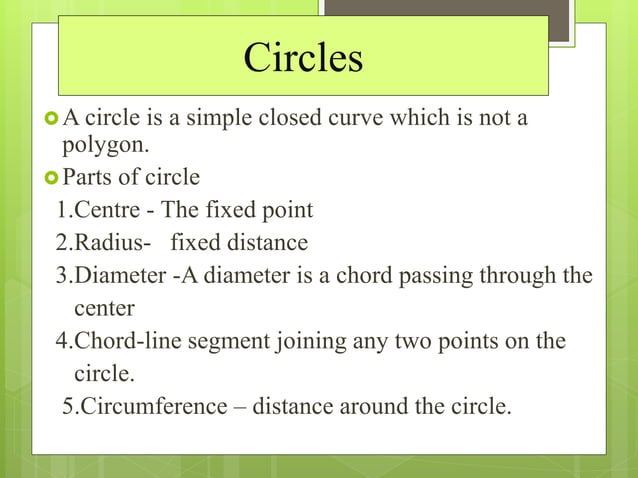 Circles

A circle is a simple closed curve which is not a polygon.

Parts of circle

1.Centre - The fixed point

2.Radius- fixed distance

3.Diameter -A diameter is a chord passing through the center

4.Chord-line segment joining any two points on the circle.

5.Circumference – distance around the circle.